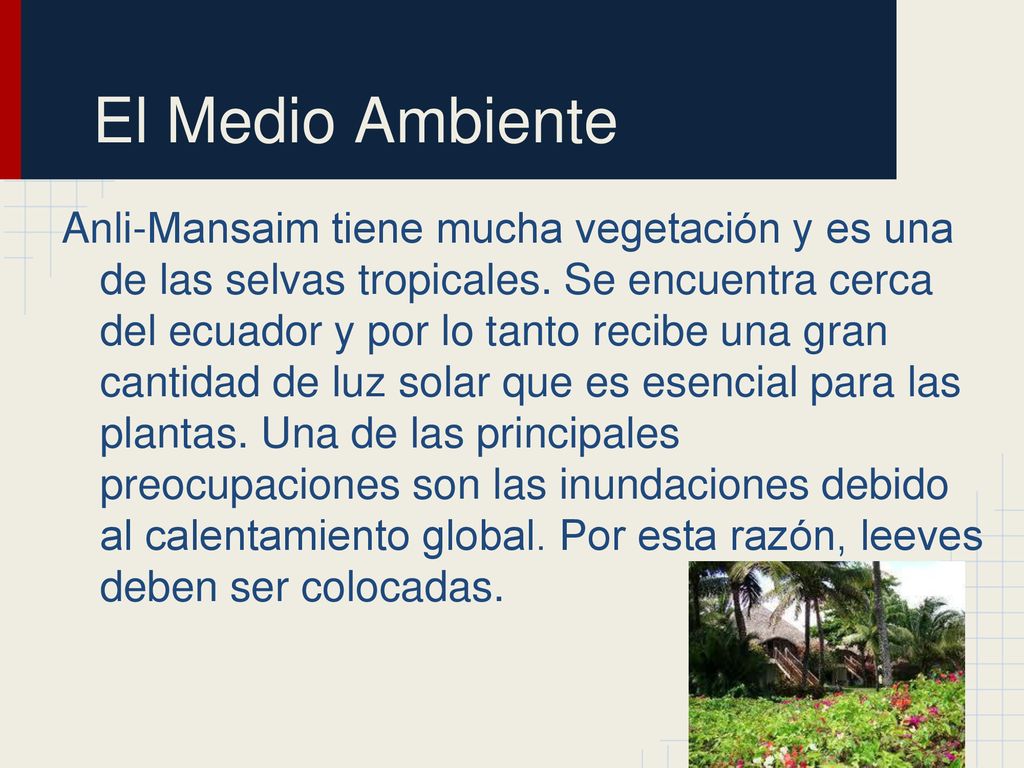 El Medio Ambiente

Anli-Mansaim tiene mucha vegetación y es una de las selvas tropicales. Se encuentra cerca del ecuador y por lo tanto recibe una gran cantidad de luz solar que es esencial para las plantas. Una de las principales preocupaciones son las inundaciones debido al calentamiento global. Por esta razón, leeves deben ser colocadas.